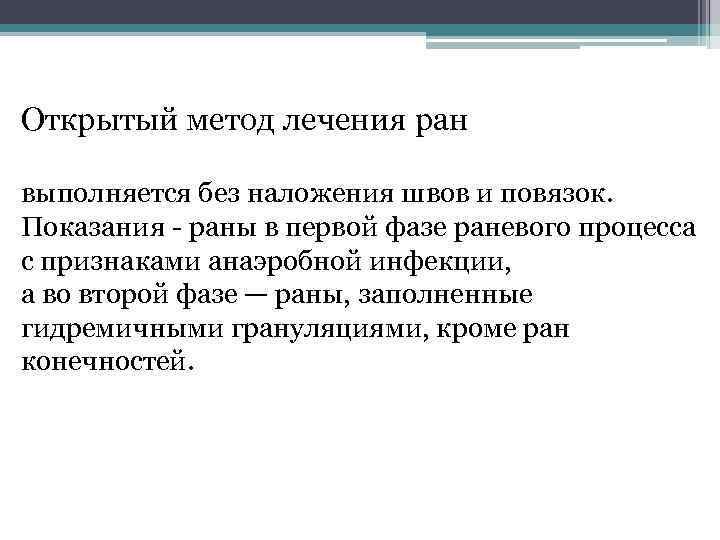 Открытый метод лечения ран

выполняется без наложения швов и повязок. Показания - раны в первой фазе раневого процесса с признаками анаэробной инфекции,
а во второй фазе — раны, заполненные гидремичными грануляциями, кроме ран конечностей.